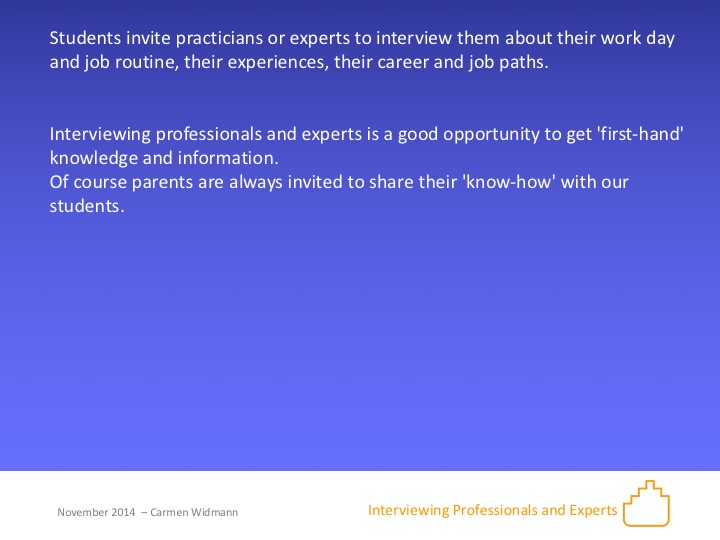 Students invite practicians or experts to interview them about their work day and job routine, their experiences, their career and job paths.

Interviewing professionals and experts is a good opportunity to get 'first-hand' knowledge and information.
Of course parents are always invited to share their 'know-how' with our students.

November 2014 – Carmen Widmann

Interviewing Professionals and Experts